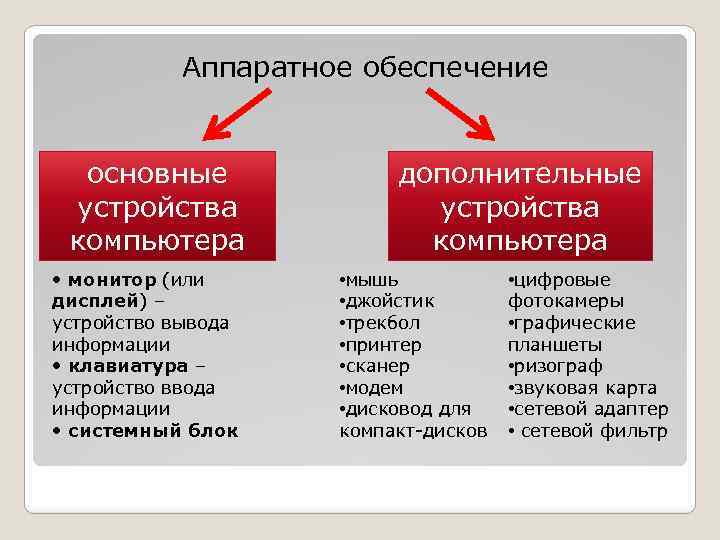 Аппаратное обеспечение

основные устройства компьютера

дополнительные устройства компьютера

• монитор (или дисплей) – устройство вывода информации
• клавиатура – устройство ввода информации
• системный блок

•мышь
•джойстик
•трекбол
•принтер
•сканер
•модем
•дисковод для компакт-дисков

•цифровые фотокамеры
•графические планшеты
•ризограф
•звуковая карта
•сетевой адаптер
• сетевой фильтр